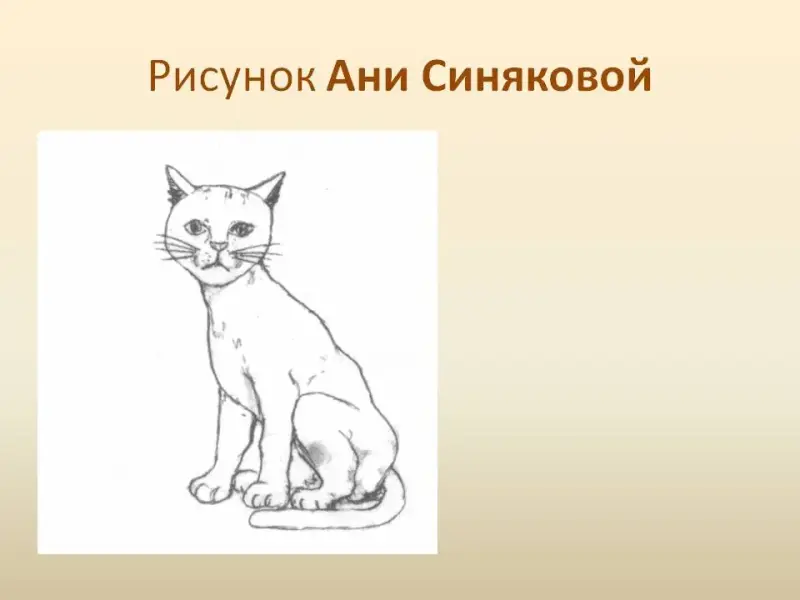 Рисунок Ани Синяковой